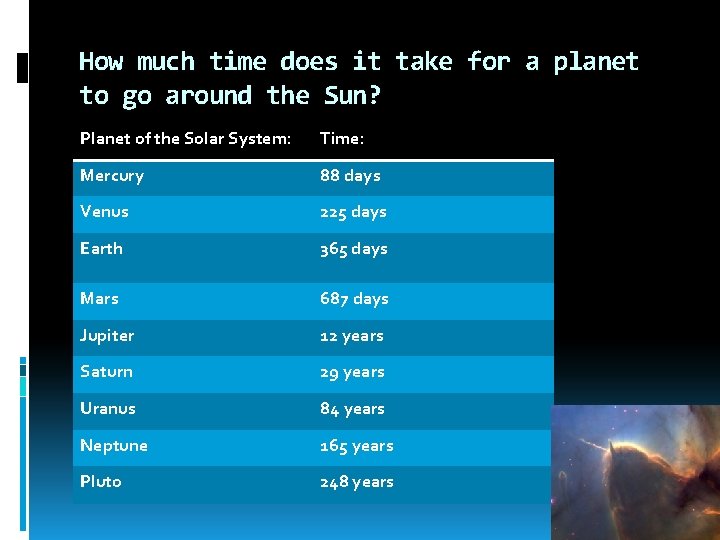 How much time does it take for a planet to go around the Sun?

| Planet of the Solar System: | Time: |
|---|---|
| Mercury | 88 days |
| Venus | 225 days |
| Earth | 365 days |
| Mars | 687 days |
| Jupiter | 12 years |
| Saturn | 29 years |
| Uranus | 84 years |
| Neptune | 165 years |
| Pluto | 248 years |